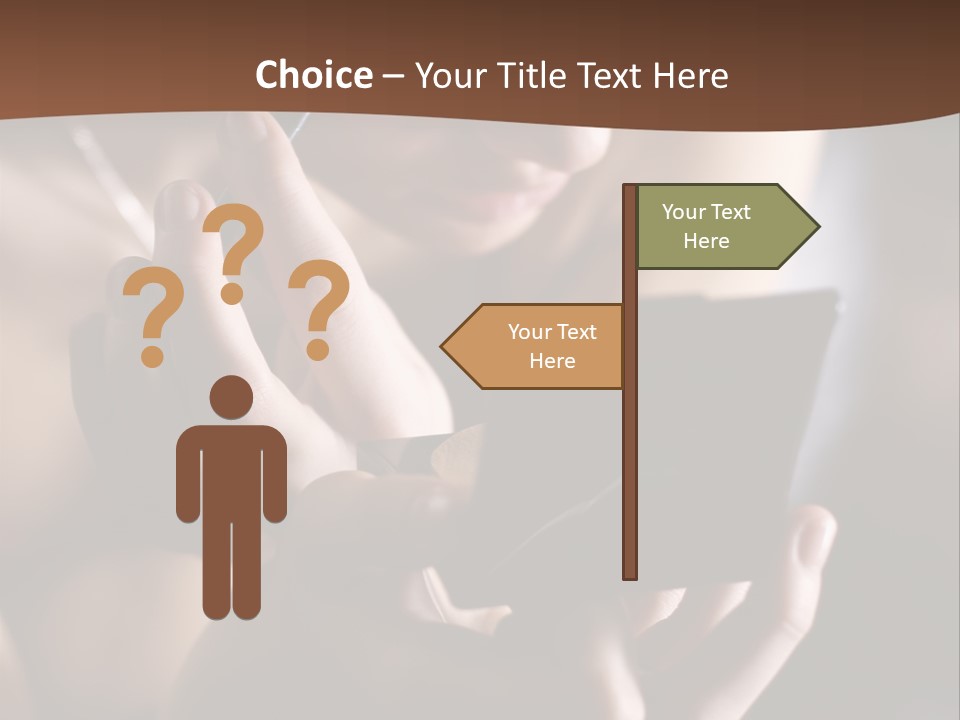 Choice – Your Title Text Here

?
?
?

Your Text Here

Your Text Here